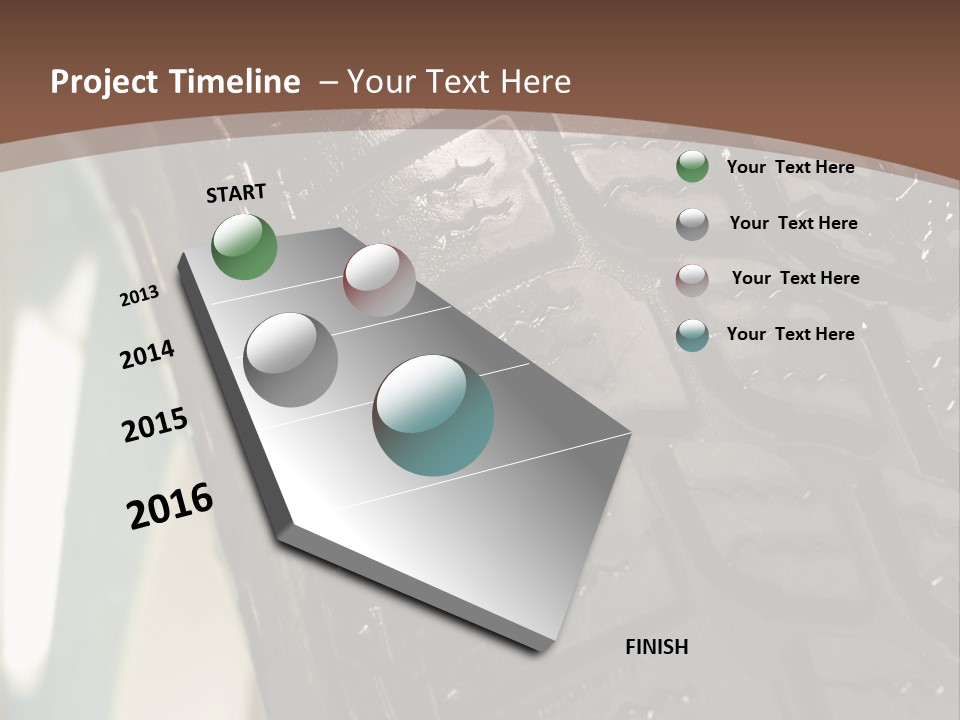 Project Timeline – Your Text Here

START

2013

2014

2015

2016

FINISH

Your Text Here

Your Text Here

Your Text Here

Your Text Here